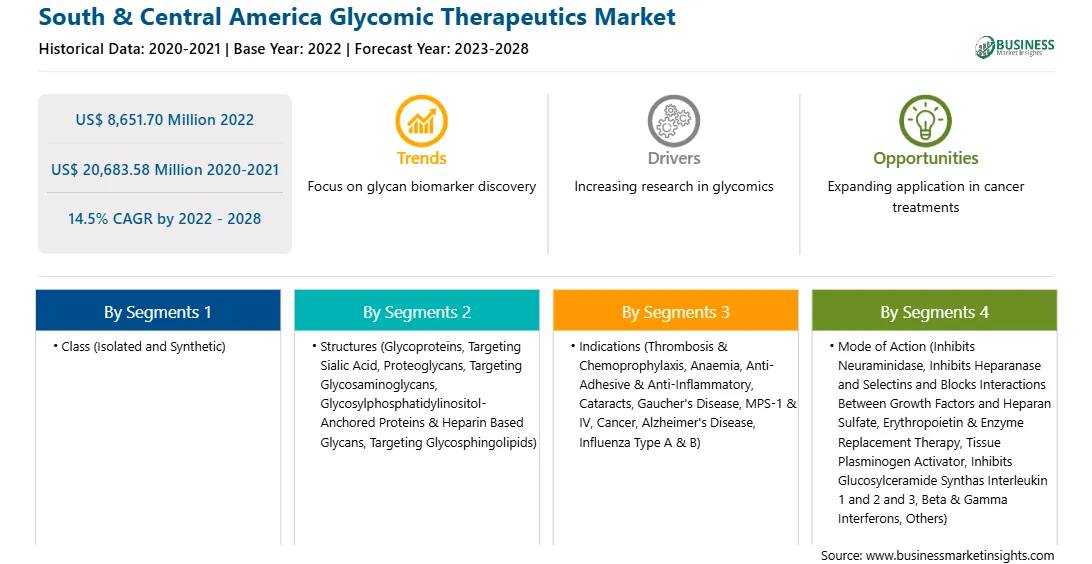 South & Central America Glycomic Therapeutics Market

Historical Data: 2020-2021 | Base Year: 2022 | Forecast Year: 2023-2028

BUSINESS
Market Insights

US$ 8,651.70 Million 2022

US$ 20,683.58 Million 2020-2021

14.5% CAGR by 2022 - 2028

Trends

Focus on glycan biomarker discovery

Drivers

Increasing research in glycomics

Opportunities

Expanding application in cancer treatments

By Segments 1

• Class (Isolated and Synthetic)

By Segments 2

• Structures (Glycoproteins, Targeting Sialic Acid, Proteoglycans, Targeting Glycosaminoglycans, Glycosylphosphatidylinositol-Anchored Proteins & Heparin Based Glycans, Targeting Glycosphingolipids)

By Segments 3

• Indications (Thrombosis & Chemoprophylaxis, Anaemia, Anti-Adhesive & Anti-Inflammatory, Cataracts, Gaucher's Disease, MPS-1 & IV, Cancer, Alzheimer's Disease, Influenza Type A & B)

By Segments 4

• Mode of Action (Inhibits Neuraminidase, Inhibits Heparanase and Selectins and Blocks Interactions Between Growth Factors and Heparan Sulfate, Erythropoietin & Enzyme Replacement Therapy, Tissue Plasminogen Activator, Inhibits Glucosylceramide Synthas Interleukin 1 and 2 and 3, Beta & Gamma Interferons, Others)

Source: www.businessmarketinsights.com